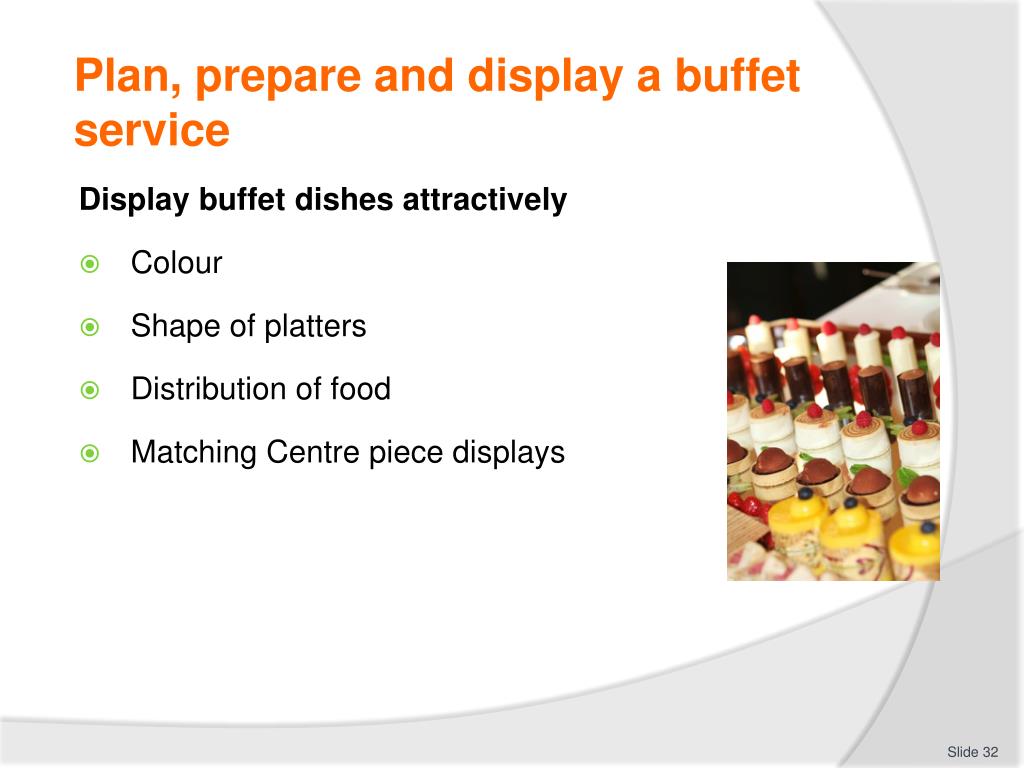 Plan, prepare and display a buffet service

Display buffet dishes attractively

Colour

Shape of platters

Distribution of food

Matching Centre piece displays

Slide 32